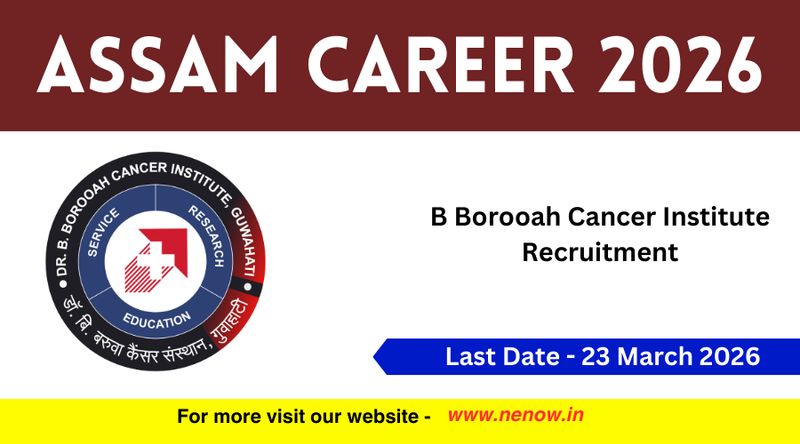 ASSAM CAREER 2026

DR. B. BOROOAH CANCER INSTITUTE, GUWAHATI

SERVICE

RESEARCH

EDUCATION

डॉ. बि. बरुवा कैंसर संस्थान, गुवाहाटी

B Borooah Cancer Institute Recruitment

Last Date - 23 March 2026

For more visit our website - www.nenow.in